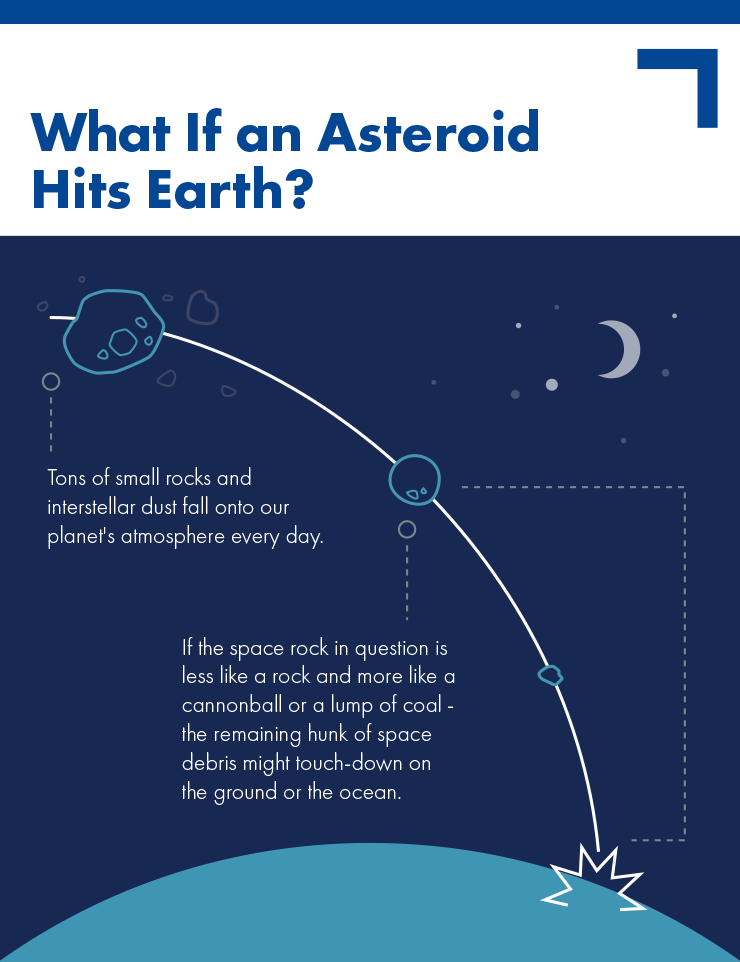 What If an Asteroid Hits Earth?

Tons of small rocks and interstellar dust fall onto our planet's atmosphere every day.

If the space rock in question is less like a rock and more like a cannonball or a lump of coal - the remaining hunk of space debris might touch-down on the ground or the ocean.